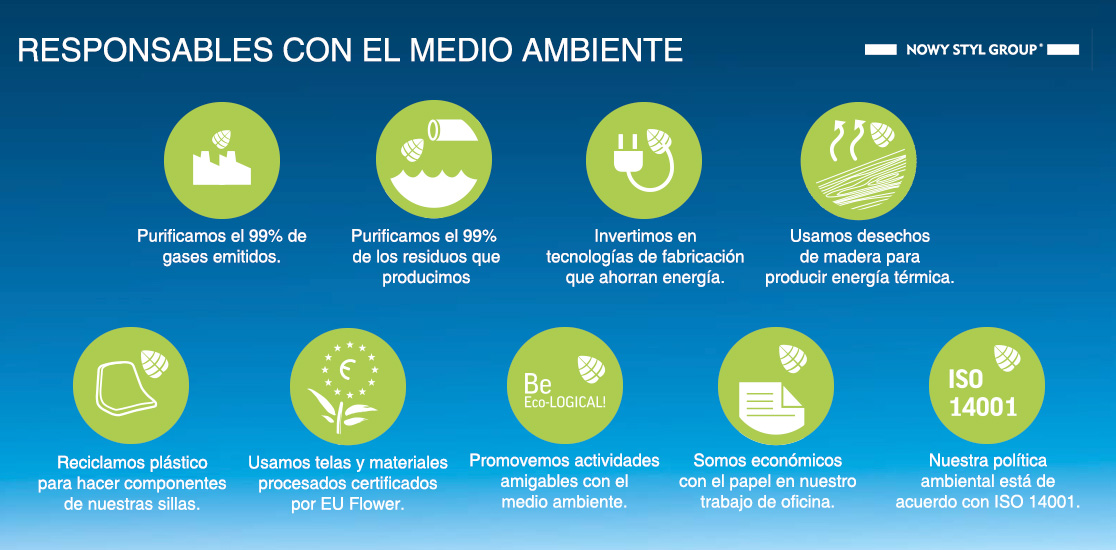 RESPONSABLES CON EL MEDIO AMBIENTE

NOWY STYL GROUP®

Purificamos el 99% de gases emitidos.

Purificamos el 99% de los residuos que producimos

Invertimos en tecnologías de fabricación que ahorran energía.

Usamos desechos de madera para producir energía térmica.

Reciclamos plástico para hacer componentes de nuestras sillas.

Usamos telas y materiales procesados certificados por EU Flower.

Be Eco-LOGICAL!

Promovemos actividades amigables con el medio ambiente.

Somos económicos con el papel en nuestro trabajo de oficina.

ISO 14001

Nuestra política ambiental está de acuerdo con ISO 14001.